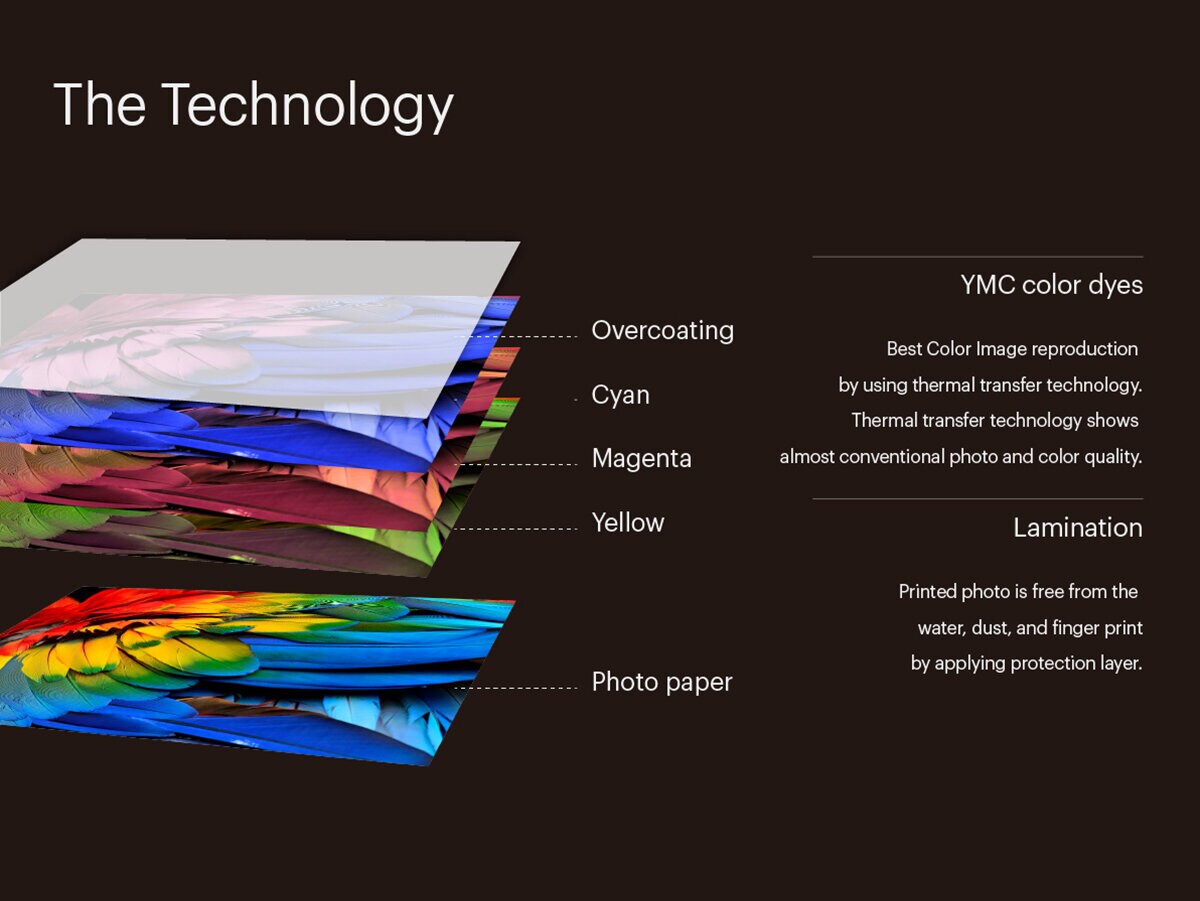 The Technology

Overcoating

Cyan

Magenta

Yellow

Photo paper

YMC color dyes

Best Color Image reproduction by using thermal transfer technology. Thermal transfer technology shows almost conventional photo and color quality.

Lamination

Printed photo is free from the water, dust, and finger print by applying protection layer.